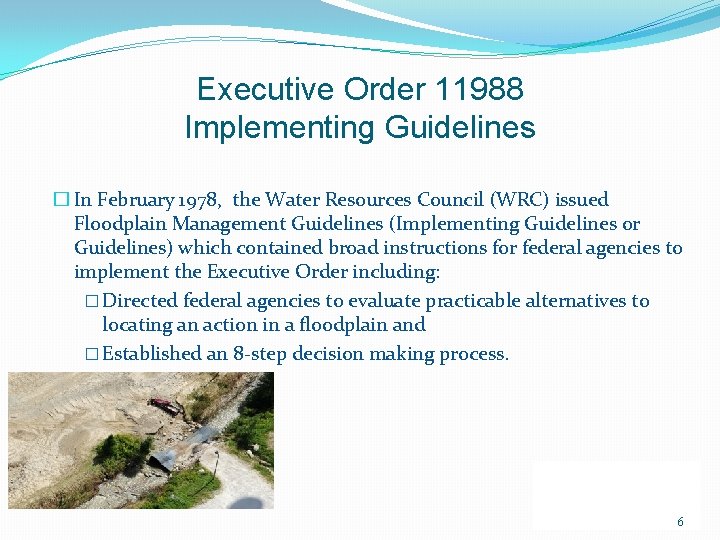 Executive Order 11988
Implementing Guidelines

☐ In February 1978, the Water Resources Council (WRC) issued Floodplain Management Guidelines (Implementing Guidelines or Guidelines) which contained broad instructions for federal agencies to implement the Executive Order including:

☐ Directed federal agencies to evaluate practicable alternatives to locating an action in a floodplain and

☐ Established an 8-step decision making process.

6